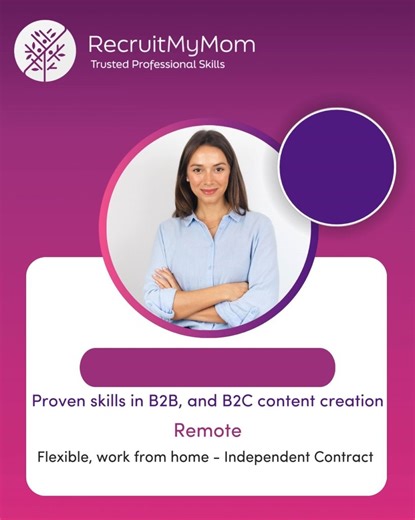 RecruitMyMom
Trusted Professional Skills

Proven skills in B2B, and B2C content creation

Remote

Flexible, work from home - Independent Contract